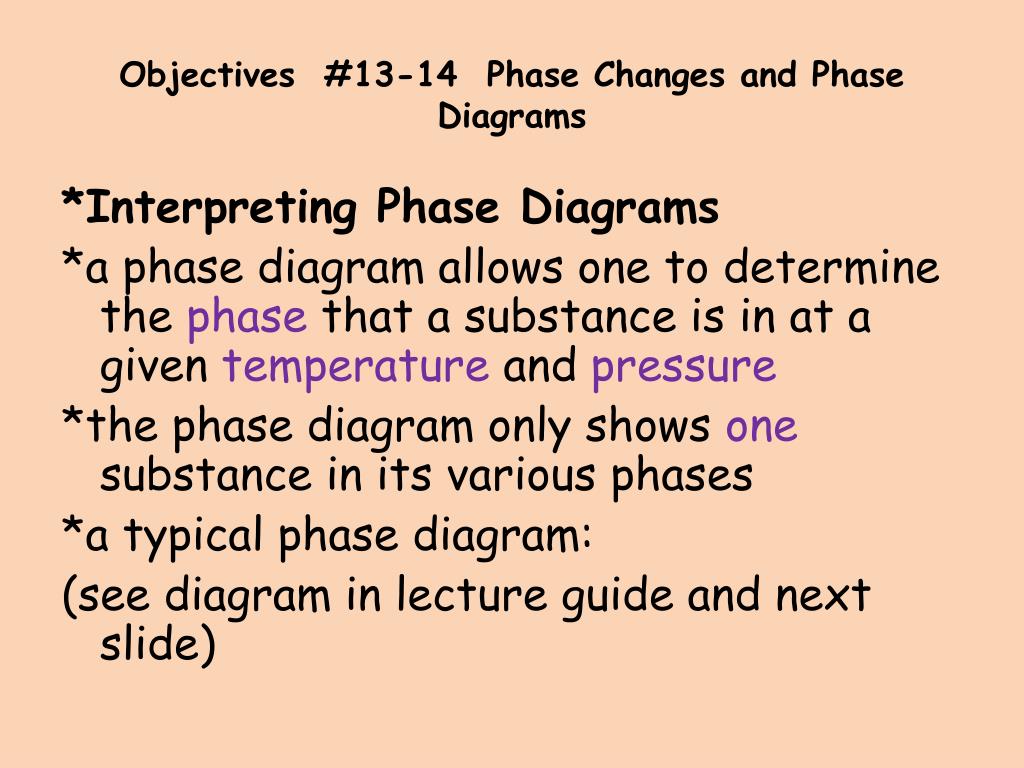 Objectives #13-14 Phase Changes and Phase Diagrams

*Interpreting Phase Diagrams

*a phase diagram allows one to determine the phase that a substance is in at a given temperature and pressure

*the phase diagram only shows one substance in its various phases

*a typical phase diagram:

(see diagram in lecture guide and next slide)